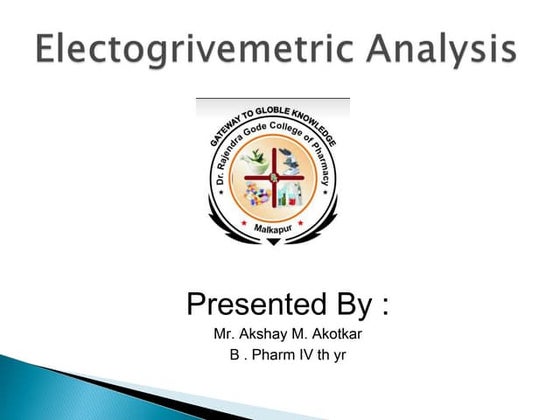 Electogrivemetric Analysis

GATEWAY TO GLOBLE KNOWLEDGE
Dr. Rajendra Gode College of Pharmacy
Malkapur

Presented By :
Mr. Akshay M. Akotkar
B . Pharm IV th yr